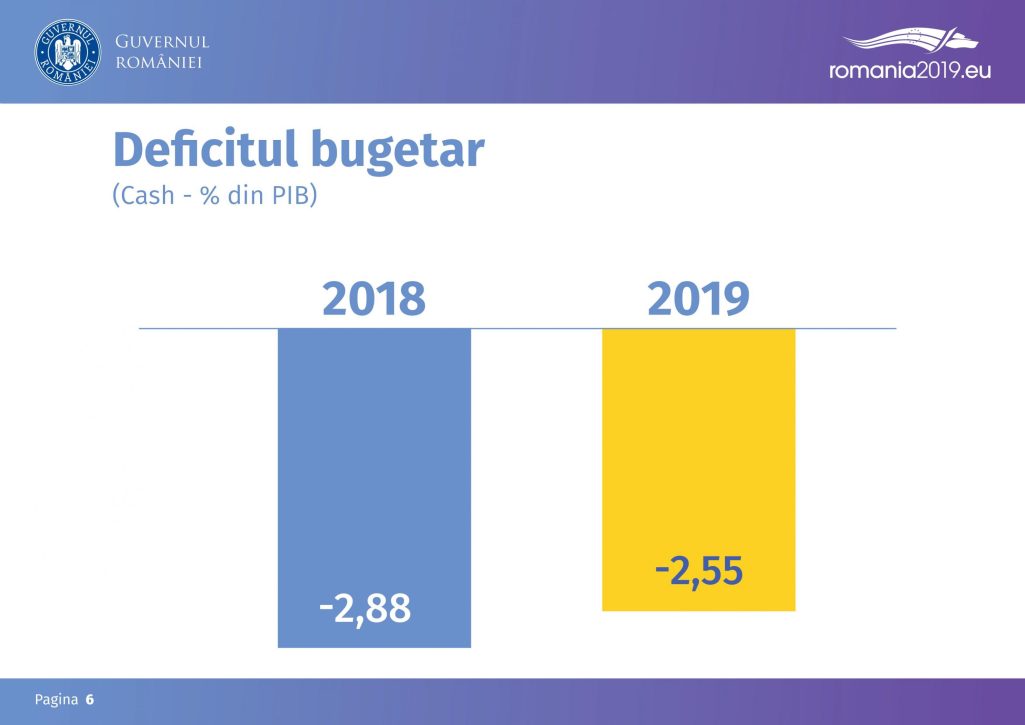 GUVERNUL ROMÂNIEI

GUVERNUL ROMÂNIEI

romania2019.eu

Deficitul bugetar
(Cash - % din PIB)

2018

2019

-2,88

-2,55

Pagina 6